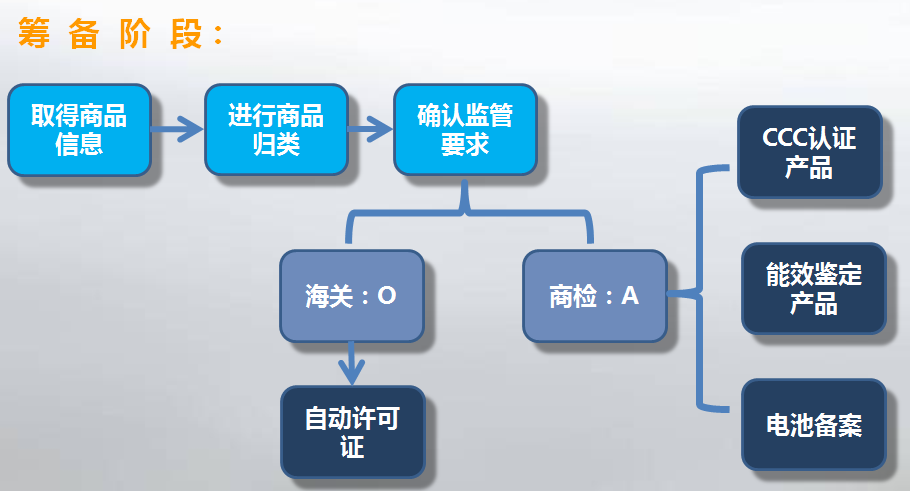 筹 备 阶 段：

取得商品信息

进行商品归类

确认监管要求

海关：O

商检：A

自动许可证

CCC认证产品

能效鉴定产品

电池备案